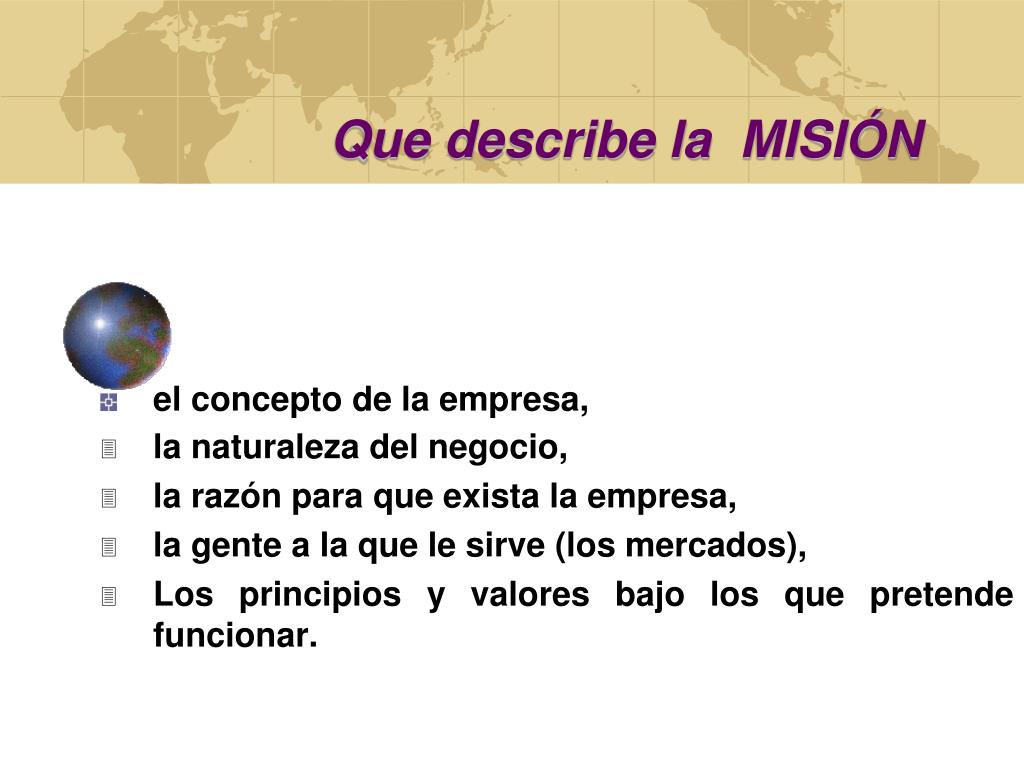 Que describe la MISIÓN

el concepto de la empresa,
la naturaleza del negocio,
la razón para que exista la empresa,
la gente a la que le sirve (los mercados),
Los principios y valores bajo los que pretende funcionar.